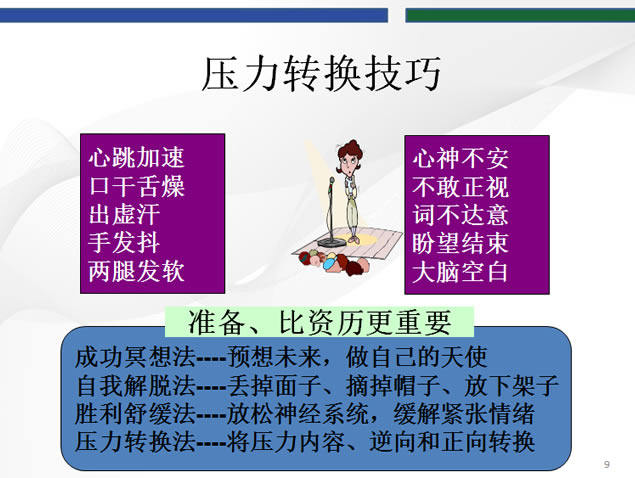 压力转换技巧

心跳加速
口干舌燥
出虚汗
手发抖
两腿发软

心神不安
不敢正视
词不达意
盼望结束
大脑空白

准备、比资历更重要

成功冥想法----预想未来，做自己的天使
自我解脱法----丢掉面子、摘掉帽子、放下架子
胜利舒缓法----放松神经系统，缓解紧张情绪
压力转换法----将压力内容、逆向和正向转换

9